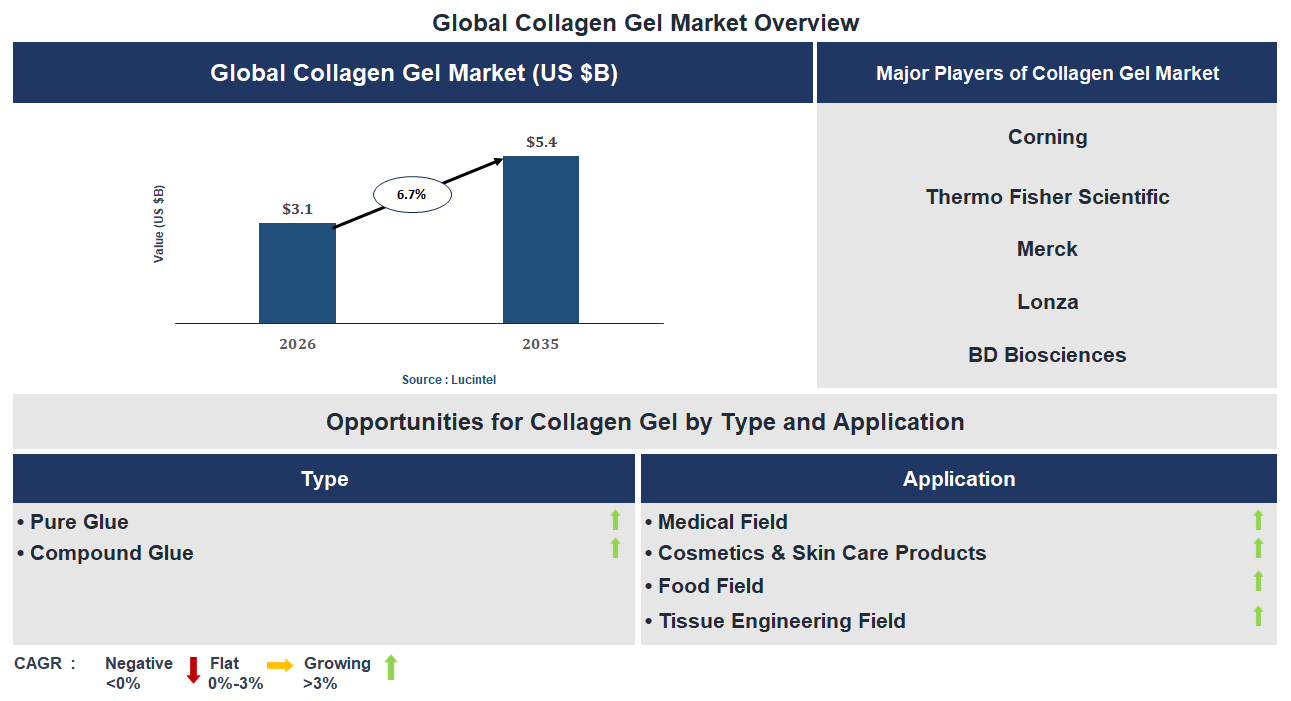 Global Collagen Gel Market Overview

Global Collagen Gel Market (US $B)

Value (US $B)

$3.1

6.7%

$5.4

2026

2035

Source : Lucintel

Major Players of Collagen Gel Market

Corning

Thermo Fisher Scientific

Merck

Lonza

BD Biosciences

Opportunities for Collagen Gel by Type and Application

Type

• Pure Glue
• Compound Glue

Application

• Medical Field
• Cosmetics & Skin Care Products
• Food Field
• Tissue Engineering Field

CAGR : Negative <0% Flat 0%-3% Growing >3%